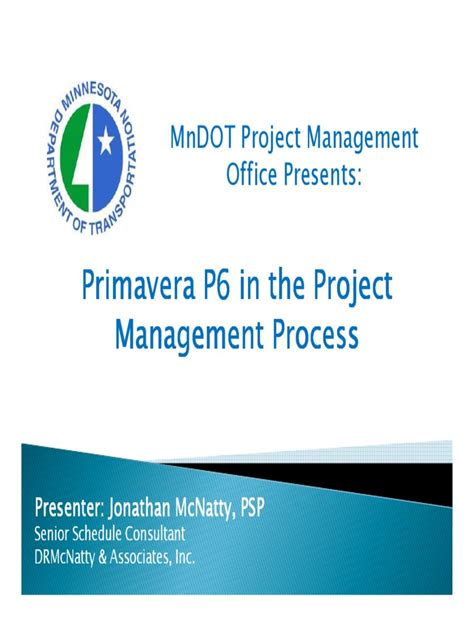 MINNESOTA DEPARTMENT OF TRANSPORTATION

MnDOT Project Management Office Presents:

Primavera P6 in the Project Management Process

Presenter: Jonathan McNatty, PSP
Senior Schedule Consultant
DRMcNatty & Associates, Inc.